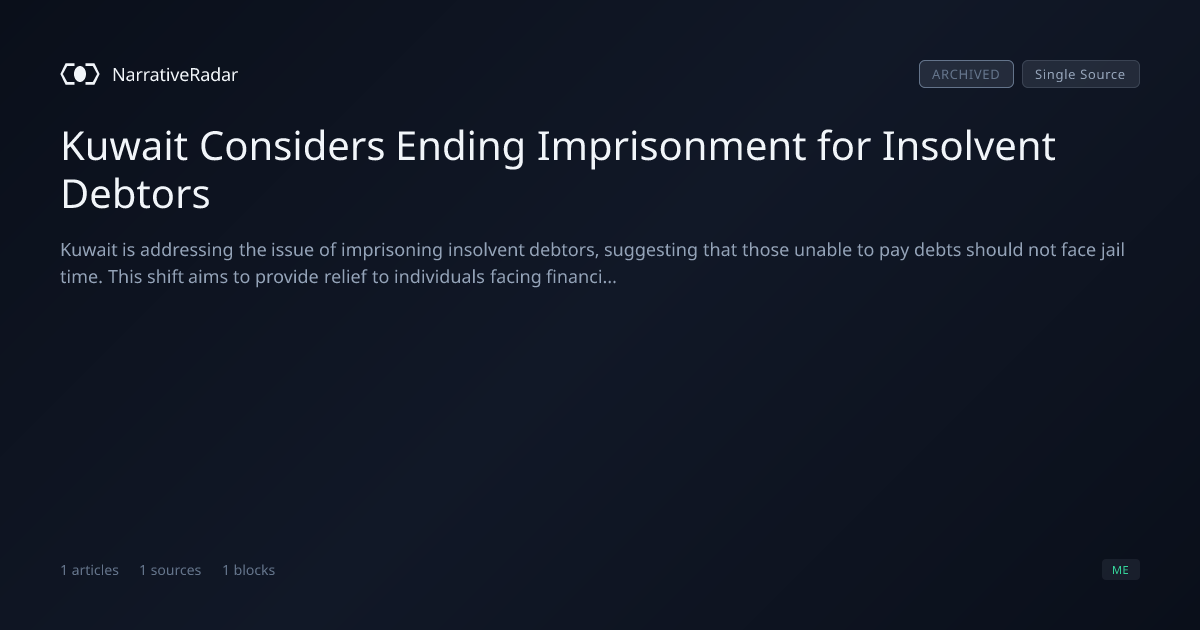 NarrativeRadar

ARCHIVED Single Source

Kuwait Considers Ending Imprisonment for Insolvent Debtors

Kuwait is addressing the issue of imprisoning insolvent debtors, suggesting that those unable to pay debts should not face jail time. This shift aims to provide relief to individuals facing financi...

1 articles 1 sources 1 blocks

ME